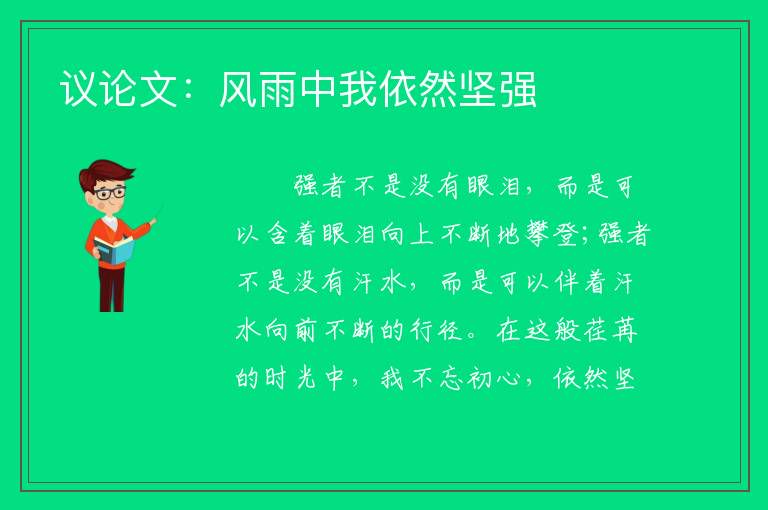 议论文：风雨中我依然坚强

强者不是没有眼泪，而是可以含着眼泪向上不断地攀登;强者不是没有汗水，而是可以伴着汗水向前不断的行径。在这般荏苒的时光中，我不忘初心，依然坚